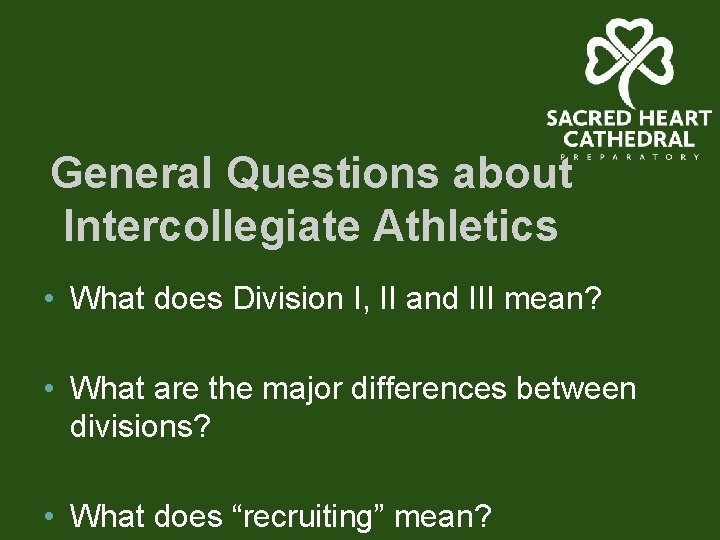 SACRED HEART
CATHEDRAL
PREPARATORY

General Questions about Intercollegiate Athletics

• What does Division I, II and III mean?

• What are the major differences between divisions?

• What does “recruiting” mean?